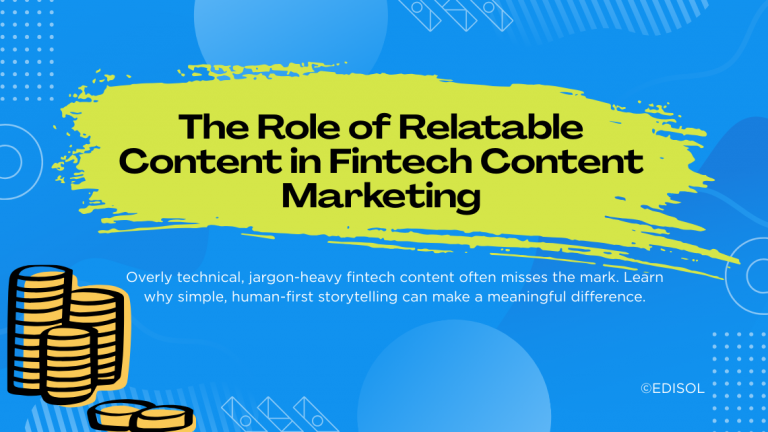 The Role of Relatable Content in Fintech Content Marketing

Overly technical, jargon-heavy fintech content often misses the mark. Learn why simple, human-first storytelling can make a meaningful difference.

©EDISOL